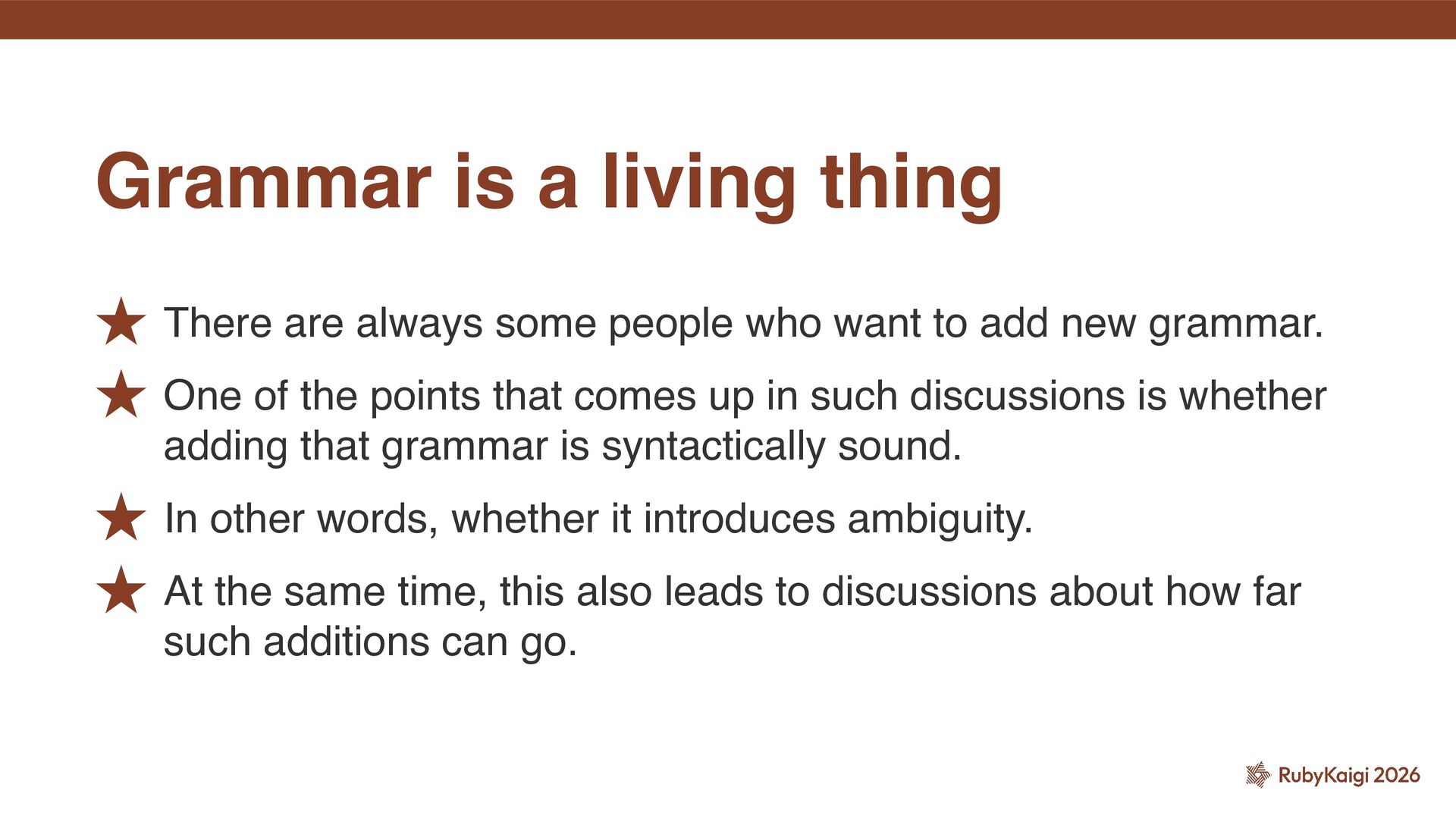 Grammar is a living thing

★ There are always some people who want to add new grammar.

★ One of the points that comes up in such discussions is whether adding that grammar is syntactically sound.

★ In other words, whether it introduces ambiguity.

★ At the same time, this also leads to discussions about how far such additions can go.

RubyKaigi 2026